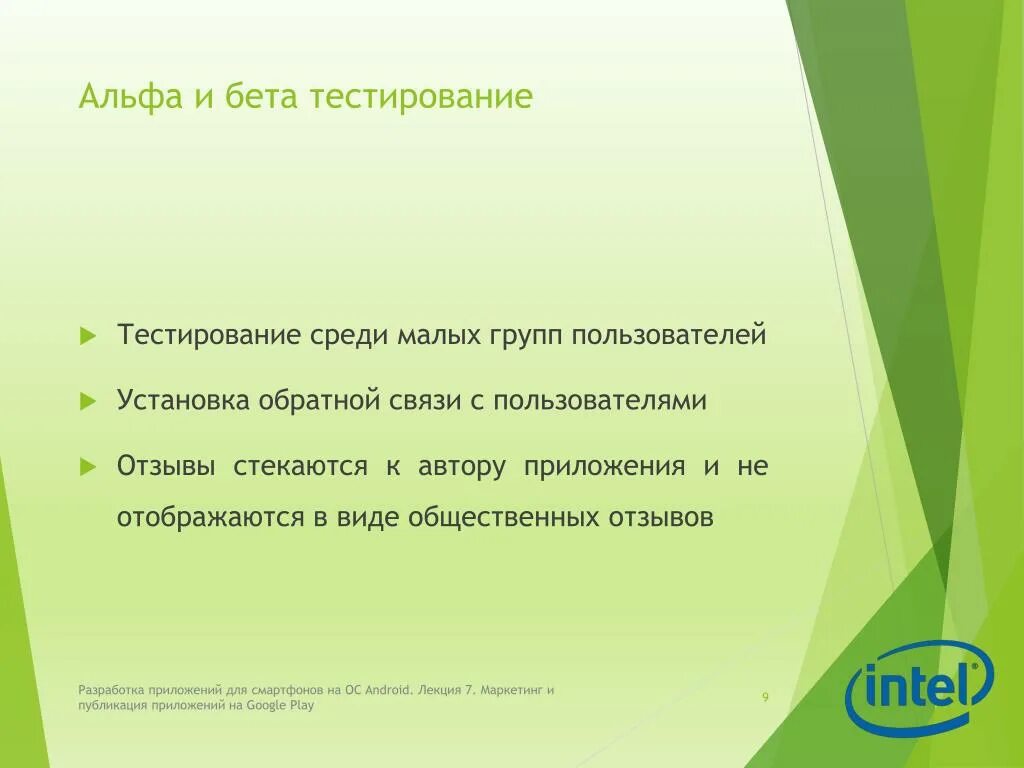 Альфа и бета тестирование

Тестирование среди малых групп пользователей

Установка обратной связи с пользователями

Отзывы стекаются к автору приложения и не отображаются в виде общественных отзывов

Разработка приложений для смартфонов на ОС Android. Лекция 7. Маркетинг и публикация приложений на Google Play

9

intel